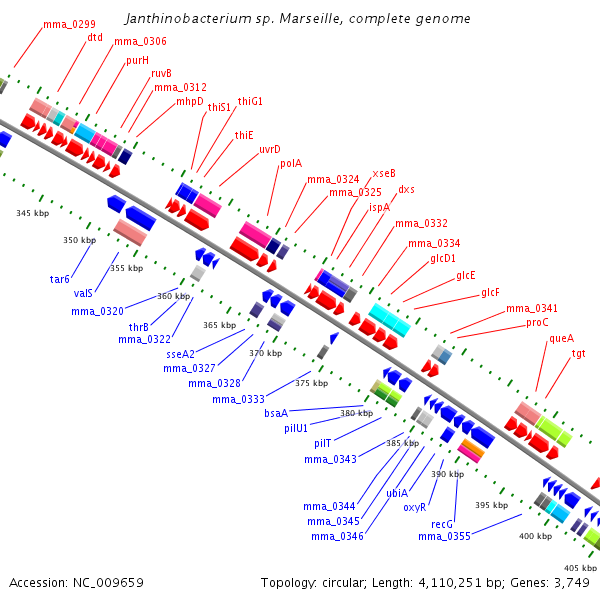 Janthinobacterium sp. Marseille, complete genome

mma_0299
dtd
mma_0306
purH
ruvB
mma_0312
mhpD
thiS1
thiG1
thiE
uvrD
polA
mma_0324
xseB
mma_0325
dxs
ispA
mma_0332
mma_0334
glcD1
glcE
glcF
mma_0341
proC
queA
tgt

345 kbp
350 kbp
355 kbp
360 kbp
365 kbp
370 kbp
375 kbp
380 kbp
385 kbp
390 kbp
395 kbp
400 kbp
405 kbp

tar6
valS
mma_0320
thrB
mma_0322
sseA2
mma_0327
mma_0328
mma_0333
bsaA
pilU1
pilT
mma_0343
mma_0344
mma_0345
mma_0346
ubiA
oxyR
recG
mma_0355

Accession: NC_009659
Topology: circular; Length: 4,110,251 bp; Genes: 3,749